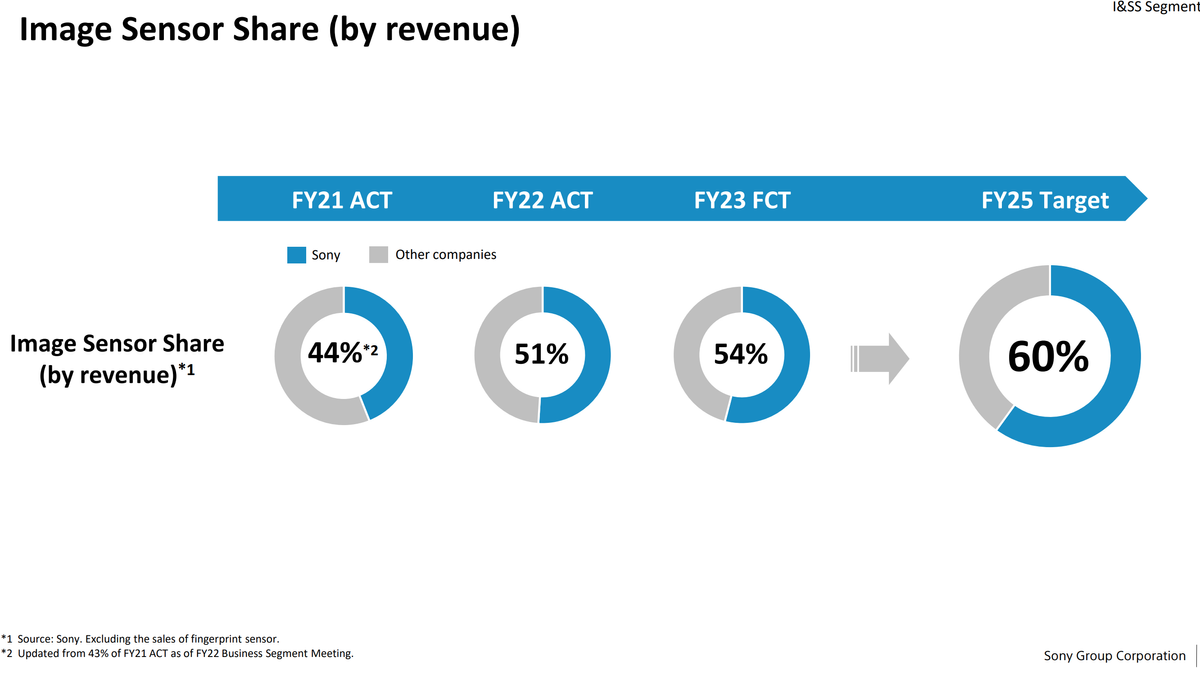 I&SS Segment

Image Sensor Share (by revenue)

FY21 ACT FY22 ACT FY23 FCT FY25 Target

Sony Other companies

Image Sensor Share (by revenue)*1

44%*2

51%

54%

60%

*1 Source: Sony. Excluding the sales of fingerprint sensor.
*2 Updated from 43% of FY21 ACT as of FY22 Business Segment Meeting.

Sony Group Corporation